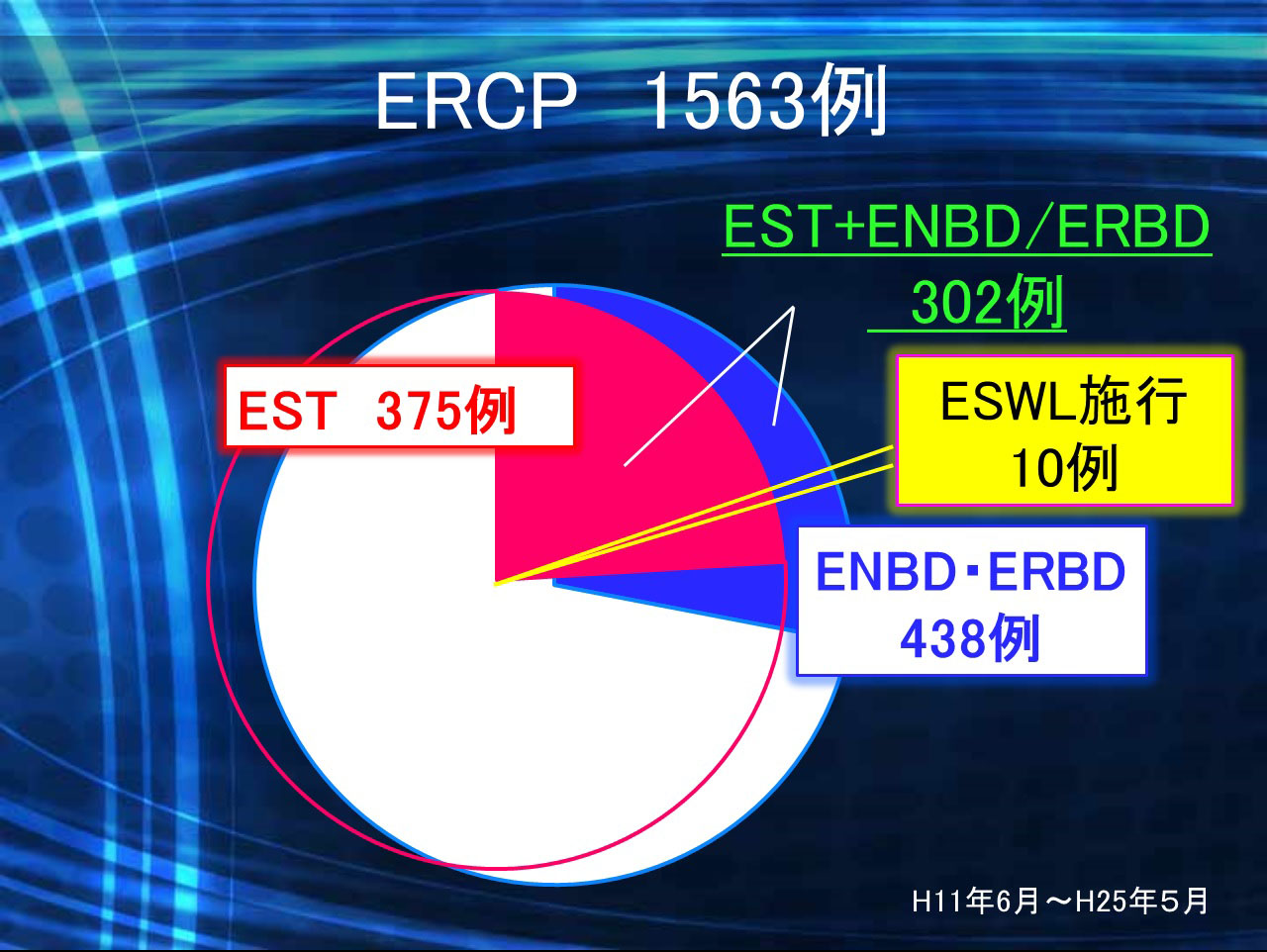 ERCP　1563例

EST+ENBD/ERBD
302例

EST　375例

ESWL施行
10例

ENBD・ERBD
438例

H11年6月～H25年５月